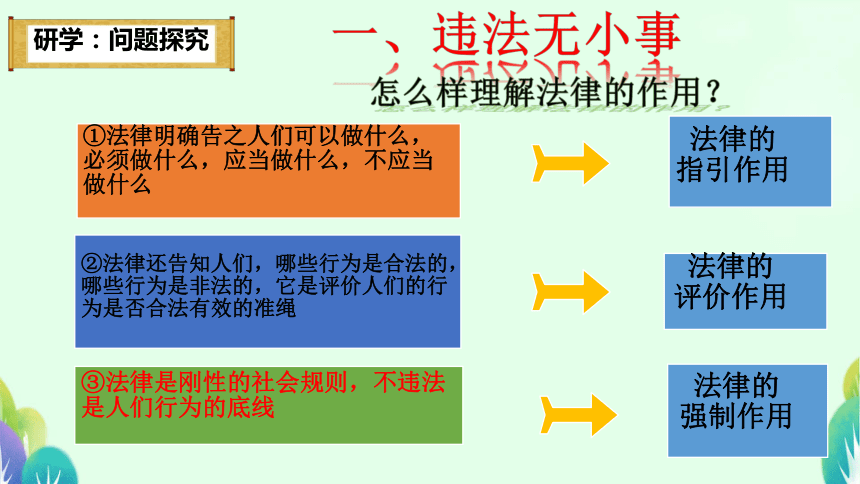 研学：问题探究

一、违法无小事

怎么样理解法律的作用？

①法律明确告之人们可以做什么，必须做什么，应当做什么，不应当做什么

法律的指引作用

②法律还告知人们，哪些行为是合法的，哪些行为是非法的，它是评价人们的行为是否合法有效的准绳

法律的评价作用

③法律是刚性的社会规则，不违法是人们行为的底线

法律的强制作用